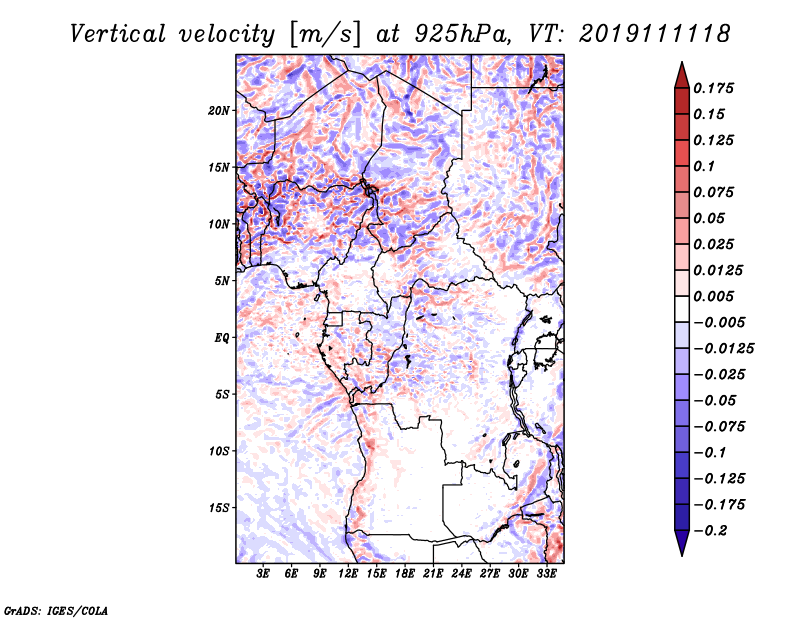 Vertical velocity [m/s] at 925hPa, VT: 2019111118

20N
15N
10N
5N
EQ
5S
10S
15S

3E 6E 9E 12E 15E 18E 21E 24E 27E 30E 33E

0.175
0.15
0.125
0.1
0.075
0.05
0.025
0.0125
0.005
−0.005
−0.0125
−0.025
−0.05
−0.075
−0.1
−0.125
−0.175
−0.2

GrADS: IGES/COLA